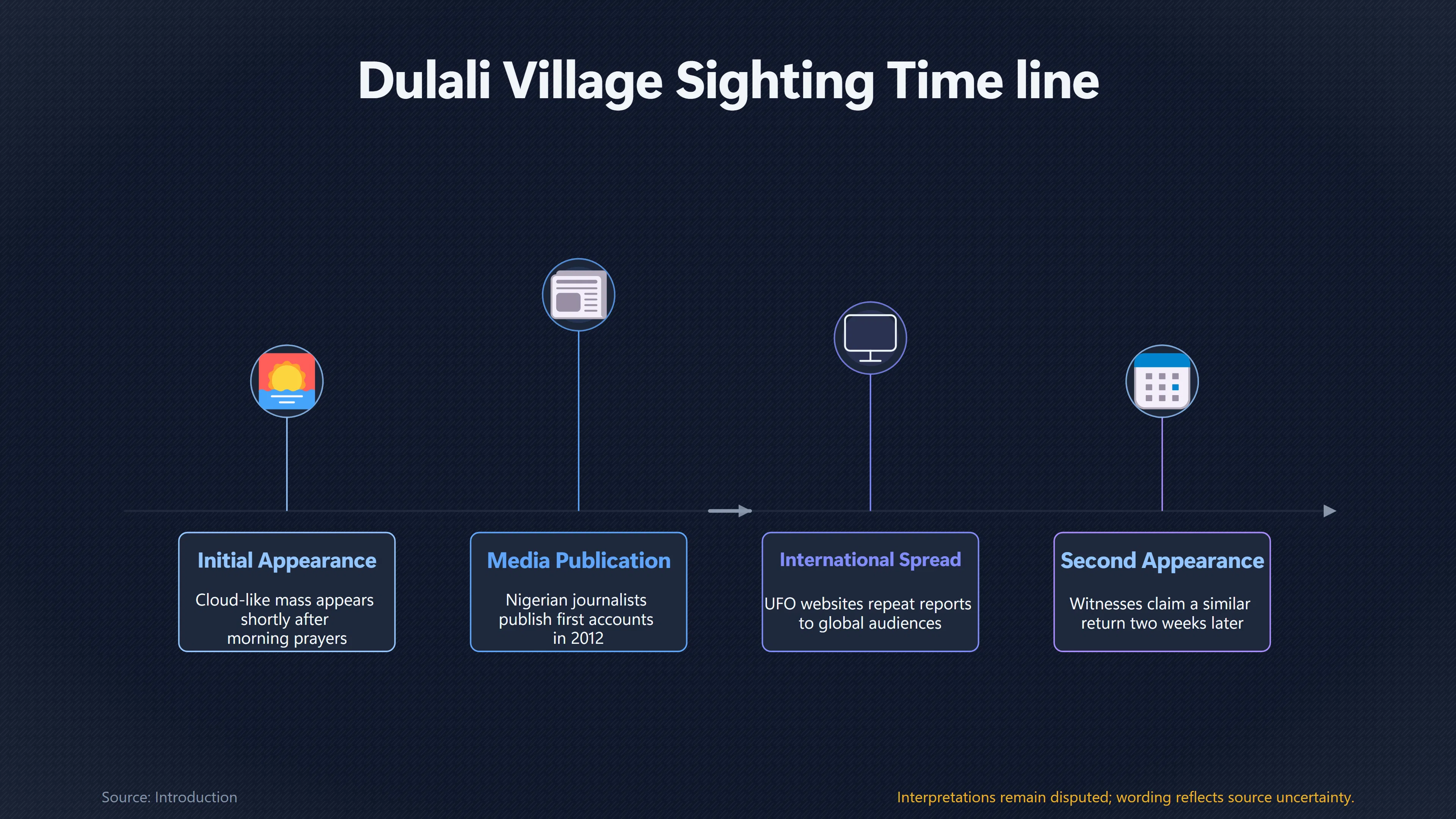 Dulali Village Sighting Time line

Initial Appearance
Cloud-like mass appears shortly after morning prayers

Media Publication
Nigerian journalists publish first accounts in 2012

International Spread
UFO websites repeat reports to global audiences

Second Appearance
Witnesses claim a similar return two weeks later

Source: Introduction

Interpretations remain disputed; wording reflects source uncertainty.